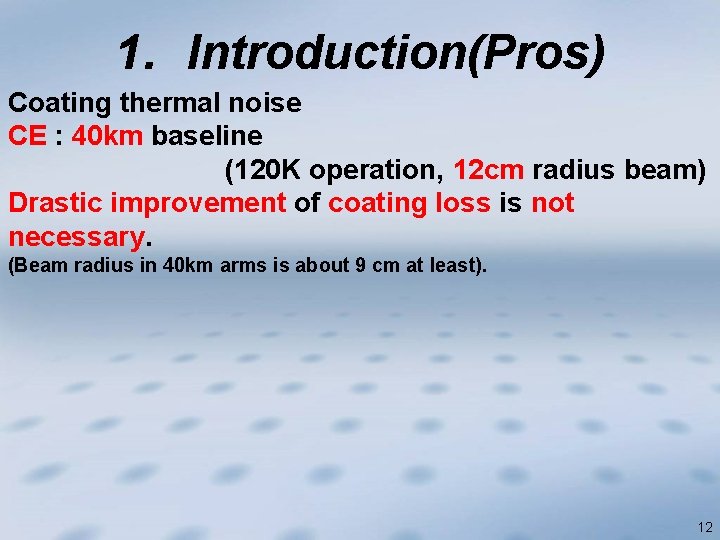 1. Introduction(Pros)

Coating thermal noise
CE : 40km baseline
(120K operation, 12cm radius beam)
Drastic improvement of coating loss is not necessary.
(Beam radius in 40km arms is about 9 cm at least).

12